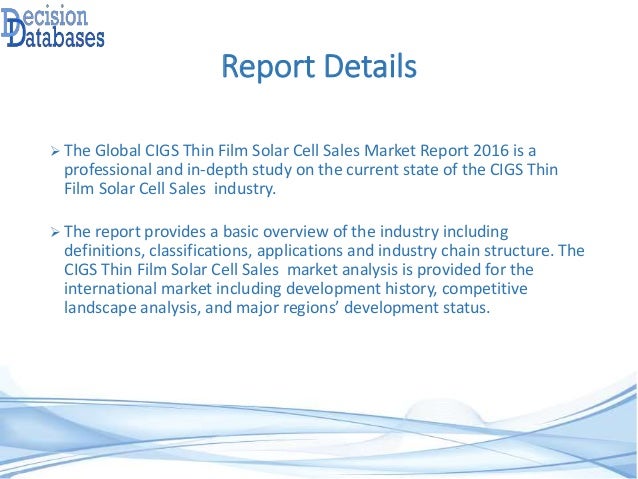 Decision Databases

Report Details

➢ The Global CIGS Thin Film Solar Cell Sales Market Report 2016 is a professional and in-depth study on the current state of the CIGS Thin Film Solar Cell Sales industry.

➢ The report provides a basic overview of the industry including definitions, classifications, applications and industry chain structure. The CIGS Thin Film Solar Cell Sales market analysis is provided for the international market including development history, competitive landscape analysis, and major regions' development status.